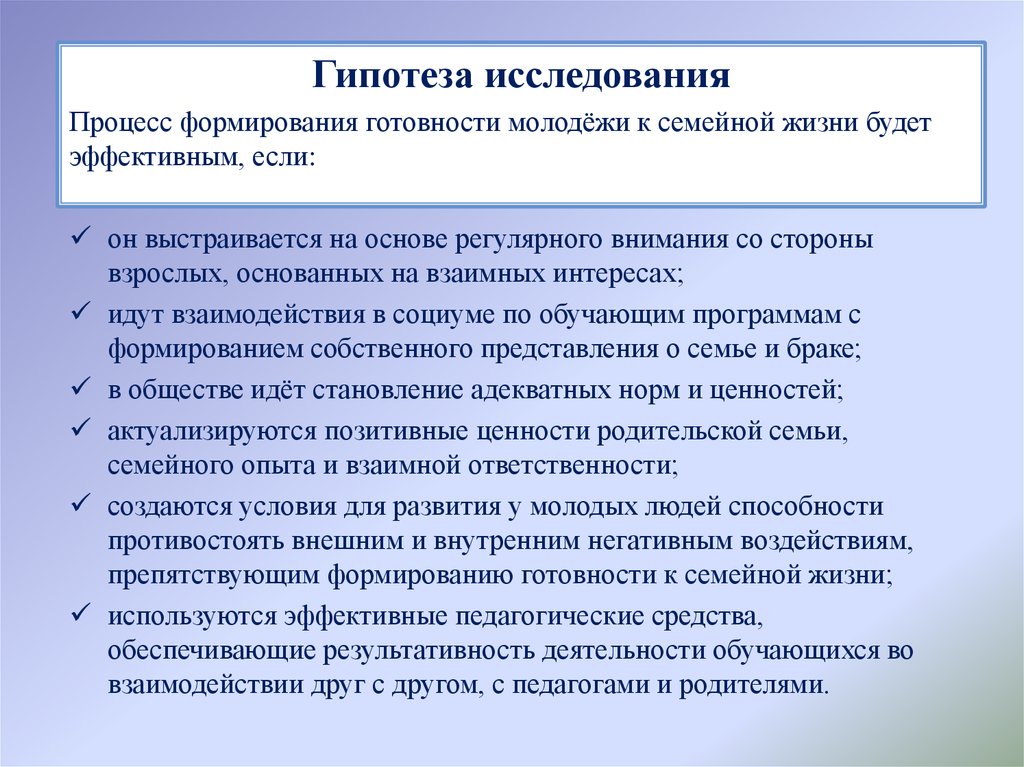 Гипотеза исследования

Процесс формирования готовности молодёжи к семейной жизни будет эффективным, если:

✓ он выстраивается на основе регулярного внимания со стороны взрослых, основанных на взаимных интересах;
✓ идут взаимодействия в социуме по обучающим программам с формированием собственного представления о семье и браке;
✓ в обществе идёт становление адекватных норм и ценностей;
✓ актуализируются позитивные ценности родительской семьи, семейного опыта и взаимной ответственности;
✓ создаются условия для развития у молодых людей способности противостоять внешним и внутренним негативным воздействиям, препятствующим формированию готовности к семейной жизни;
✓ используются эффективные педагогические средства, обеспечивающие результативность деятельности обучающихся во взаимодействии друг с другом, с педагогами и родителями.